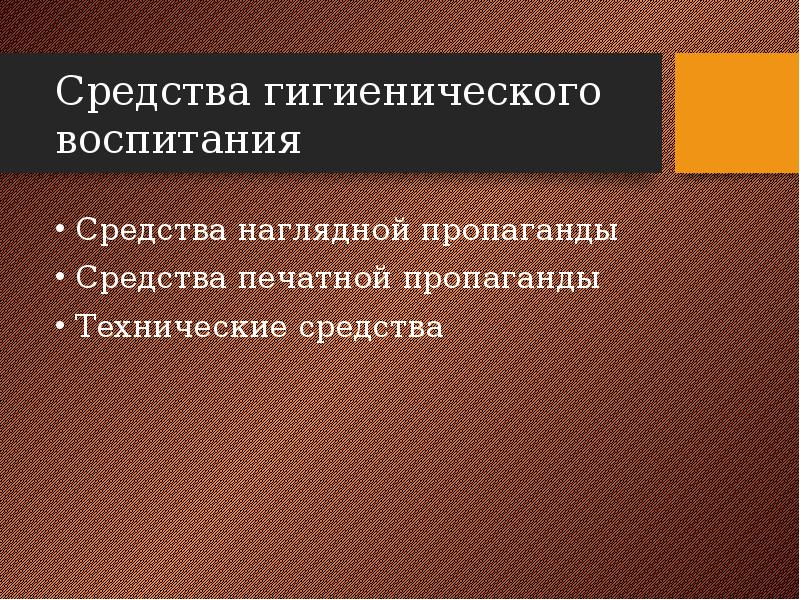 Средства гигиенического воспитания

• Средства наглядной пропаганды
• Средства печатной пропаганды
• Технические средства